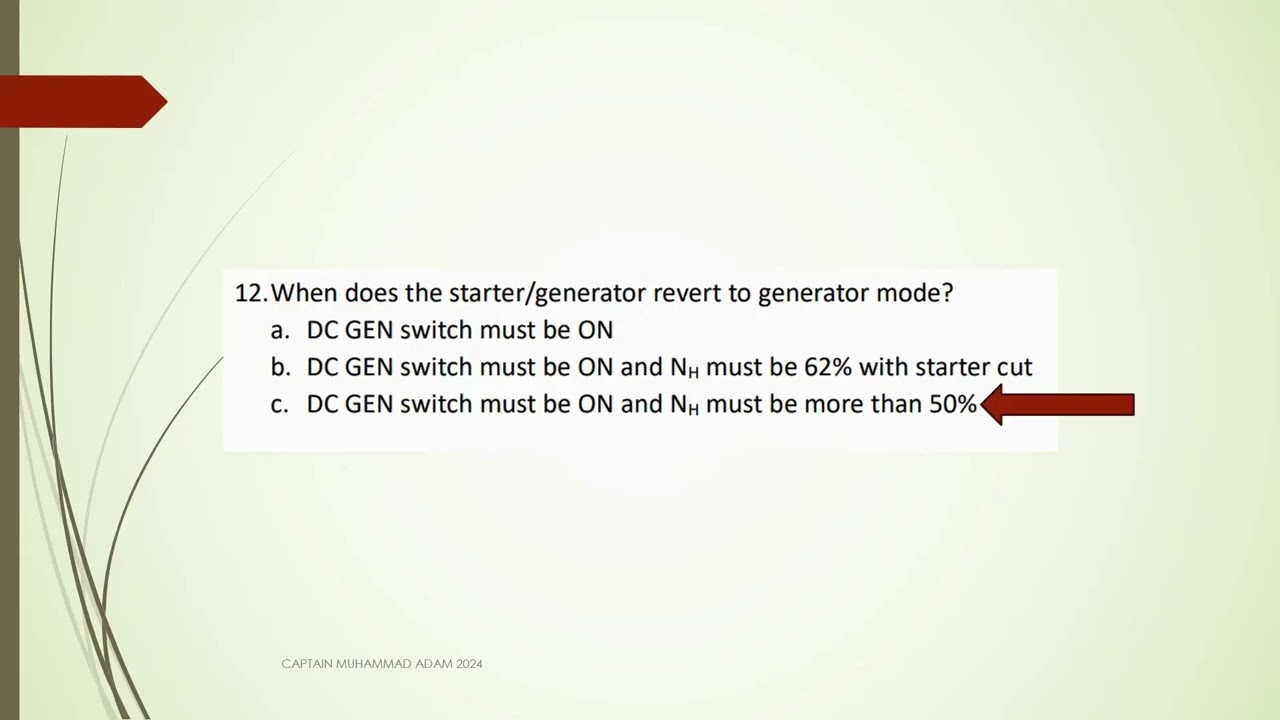 12. When does the starter/generator revert to generator mode?
a. DC GEN switch must be ON
b. DC GEN switch must be ON and $N_H$ must be 62% with starter cut
c. DC GEN switch must be ON and $N_H$ must be more than 50%

CAPTAIN MUHAMMAD ADAM 2024